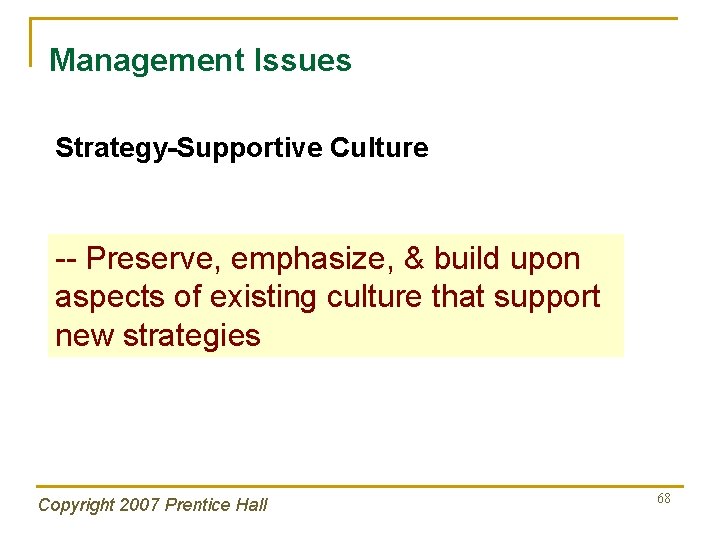 Management Issues

Strategy-Supportive Culture

-- Preserve, emphasize, & build upon aspects of existing culture that support new strategies

Copyright 2007 Prentice Hall

68